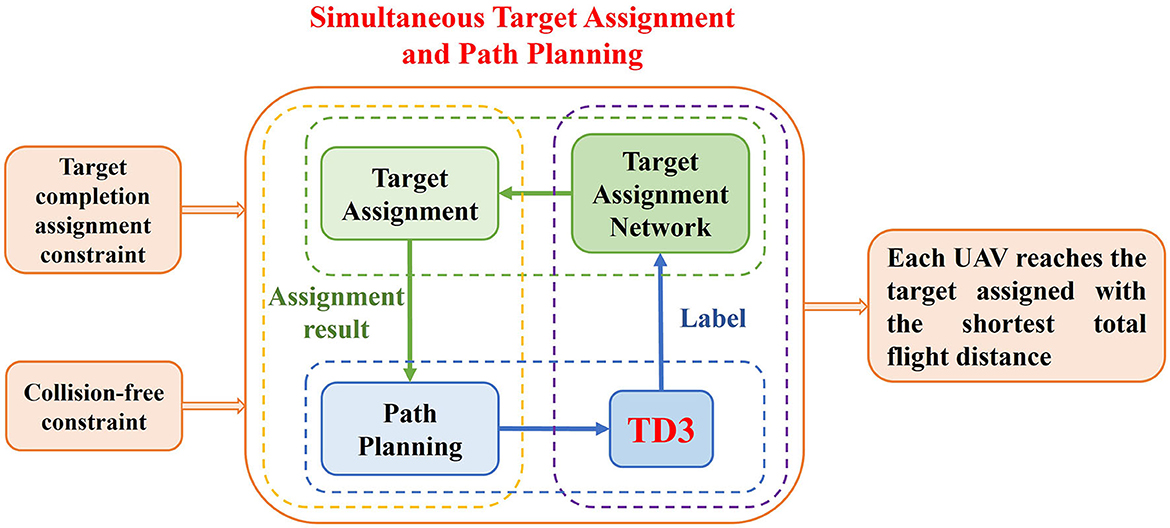 Simultaneous Target Assignment and Path Planning

Target completion assignment constraint

Collision-free constraint

Target Assignment

Target Assignment Network

Assignment result

Label

Path Planning

TD3

Each UAV reaches the target assigned with the shortest total flight distance